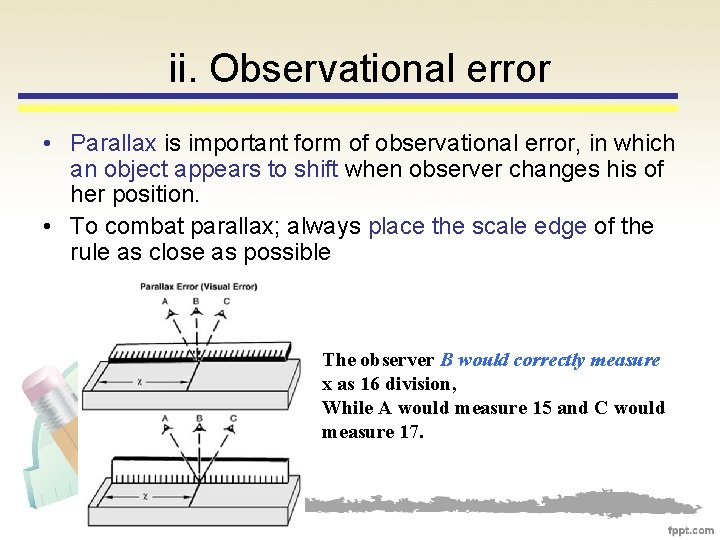 ii. Observational error

• Parallax is important form of observational error, in which an object appears to shift when observer changes his of her position.
• To combat parallax; always place the scale edge of the rule as close as possible

Parallax Error (Visual Error)

A B C

x

A B C

x

The observer B would correctly measure x as 16 division,
While A would measure 15 and C would measure 17.

fppt.com